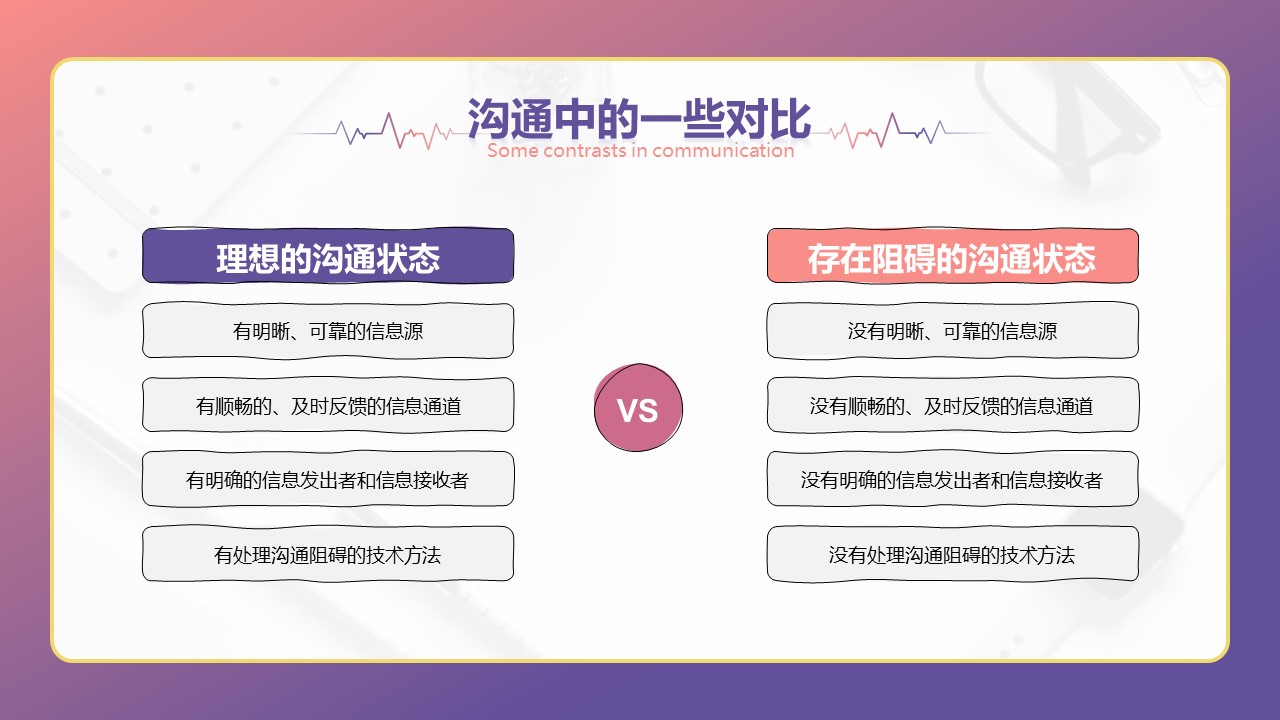 沟通中的一些对比
Some contrasts in communication

理想的沟通状态

有明晰、可靠的信息源

有顺畅的、及时反馈的信息通道

有明确的信息发出者和信息接收者

有处理沟通阻碍的技术方法

VS

存在阻碍的沟通状态

没有明晰、可靠的信息源

没有顺畅的、及时反馈的信息通道

没有明确的信息发出者和信息接收者

没有处理沟通阻碍的技术方法